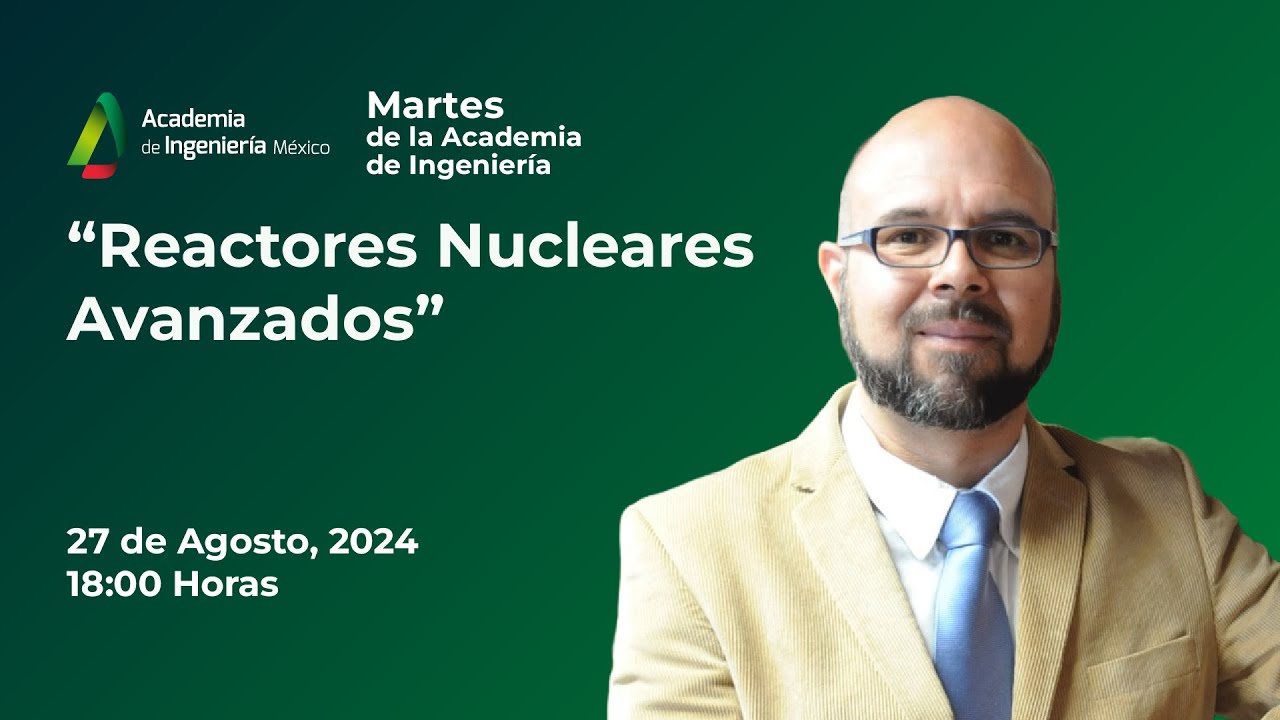 Academia de Ingeniería México

Martes de la Academia de Ingeniería

“Reactores Nucleares Avanzados”

27 de Agosto, 2024
18:00 Horas